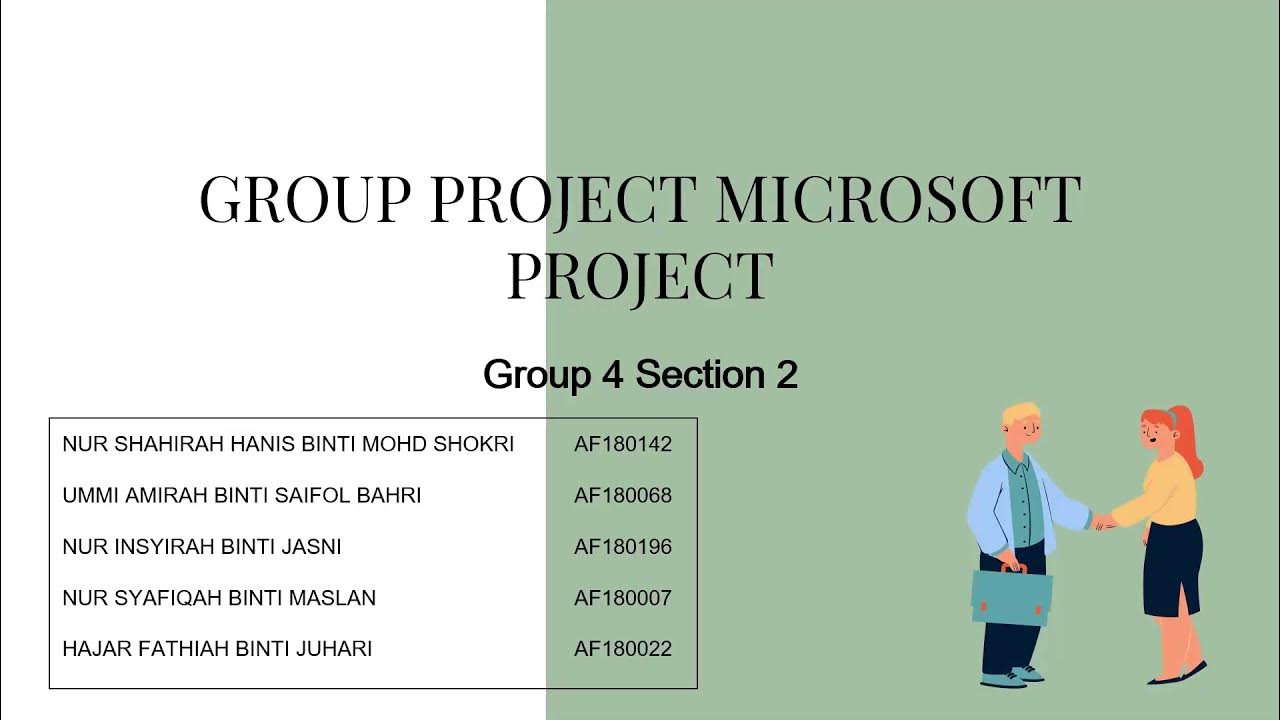 GROUP PROJECT MICROSOFT PROJECT

Group 4 Section 2

| | |
|---|---|
| NUR SHAHIRAH HANIS BINTI MOHD SHOKRI | AF180142 |
| UMMI AMIRAH BINTI SAIFOL BAHRI | AF180068 |
| NUR INSYIRAH BINTI JASNI | AF180196 |
| NUR SYAFIQAH BINTI MASLAN | AF180007 |
| HAJAR FATHIAH BINTI JUHARI | AF180022 |